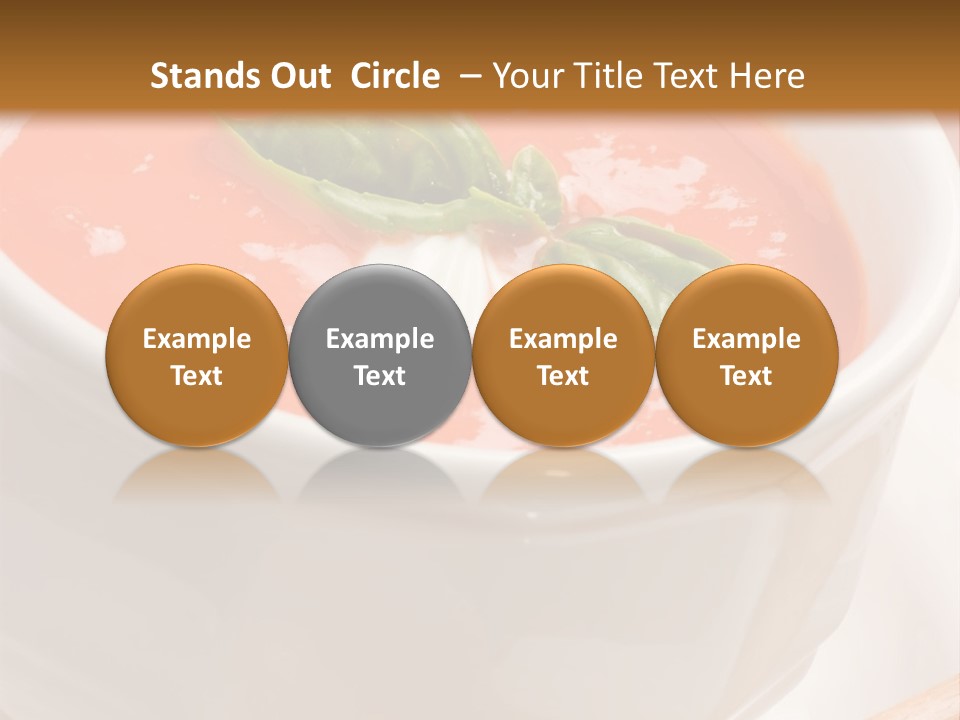 Stands Out Circle – Your Title Text Here

Example Text

Example Text

Example Text

Example Text